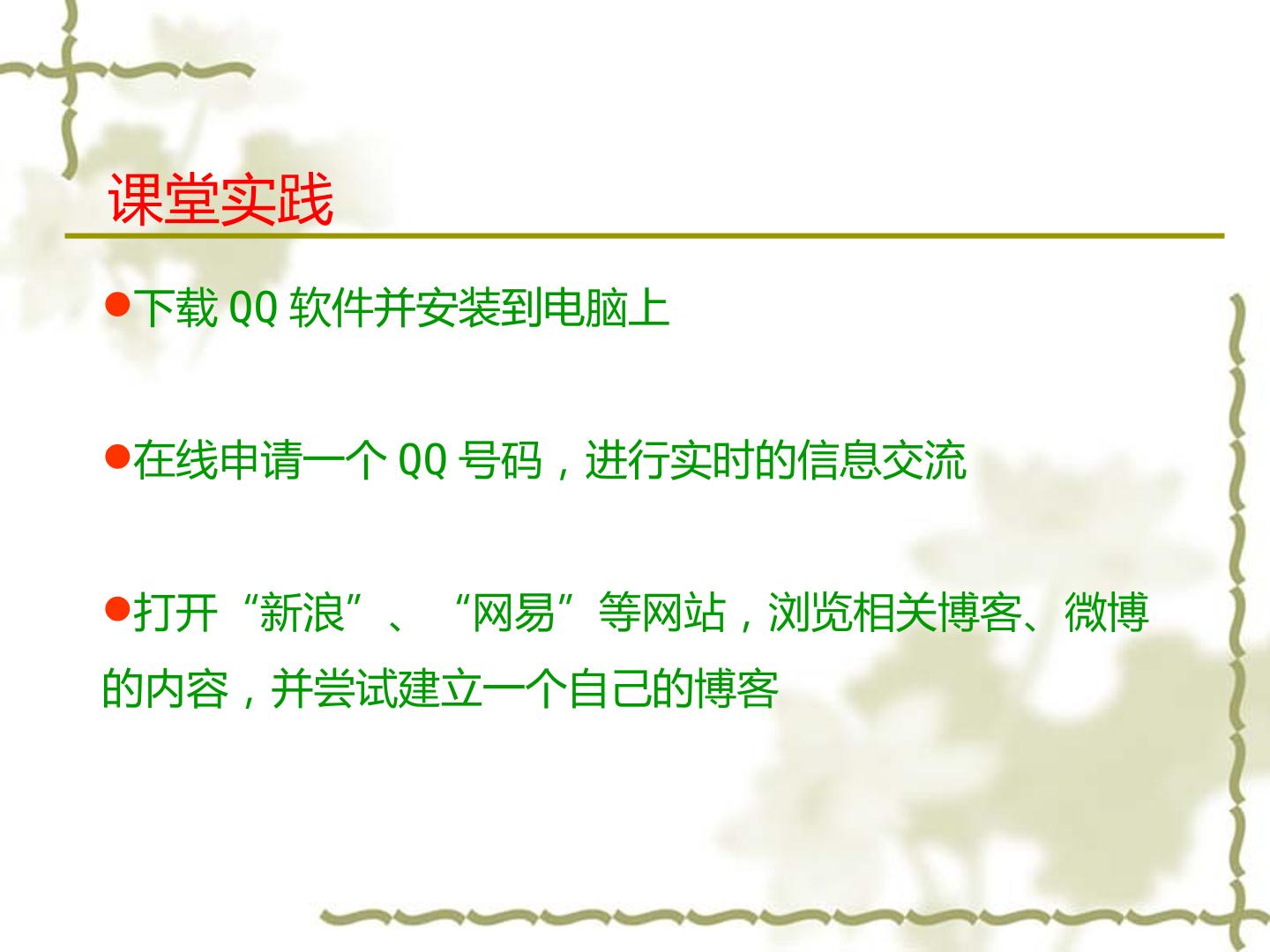 课堂实践

●下载 QQ 软件并安装到电脑上

●在线申请一个 QQ 号码，进行实时的信息交流

●打开“新浪”、“网易”等网站，浏览相关博客、微博的内容，并尝试建立一个自己的博客